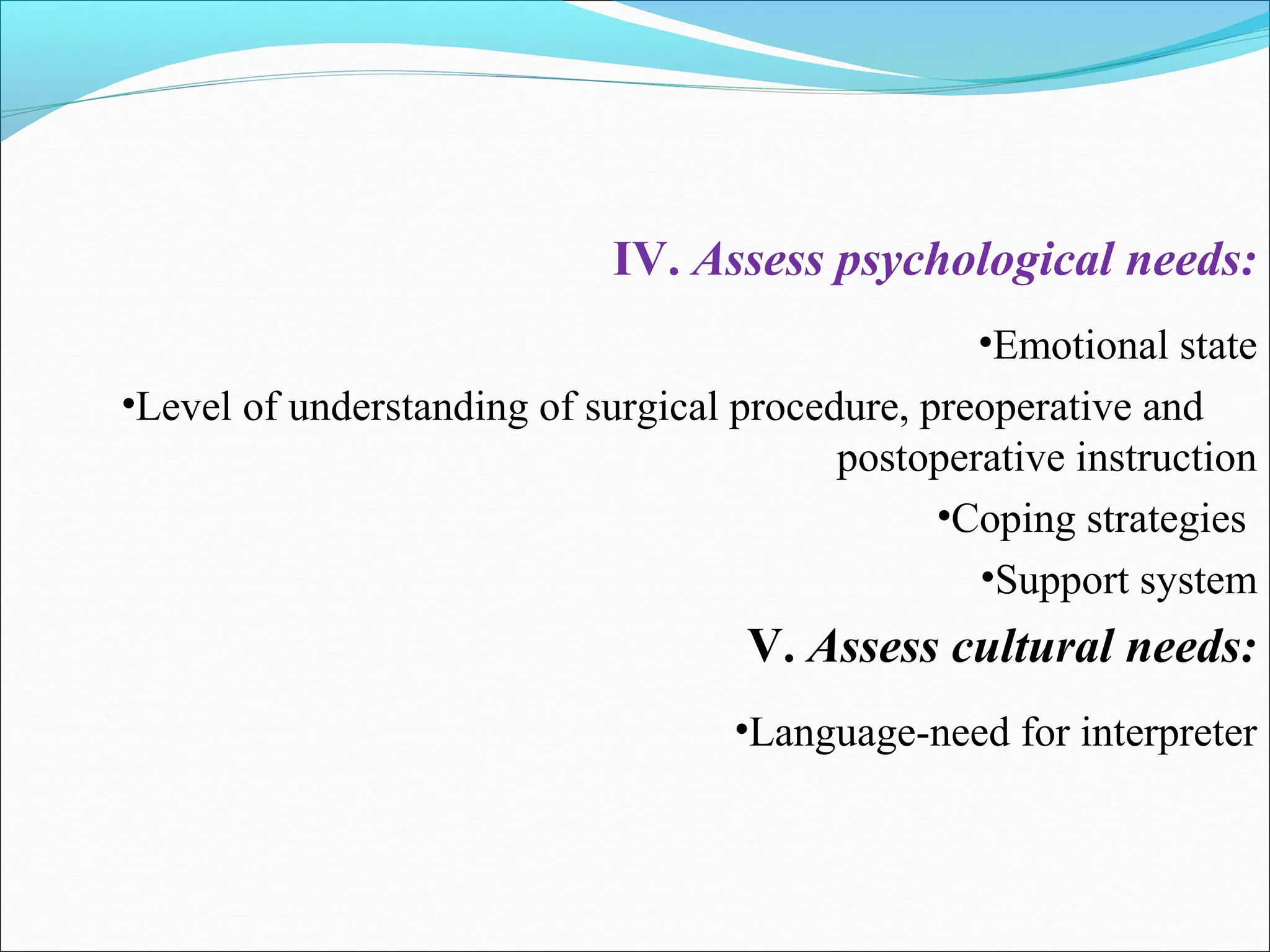 IV. Assess psychological needs:

•Emotional state

•Level of understanding of surgical procedure, preoperative and postoperative instruction

•Coping strategies

•Support system

V. Assess cultural needs:

•Language-need for interpreter